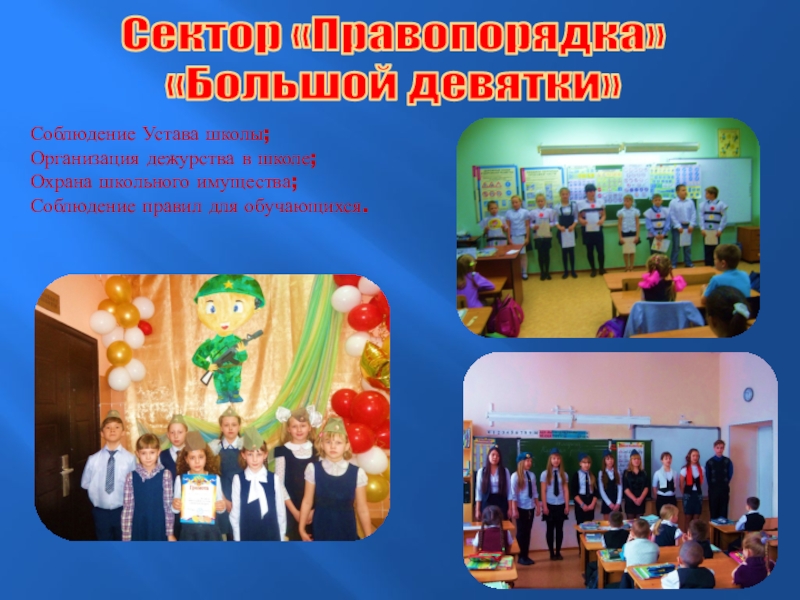 Сектор «Правопорядка» «Большой девятки»

Соблюдение Устава школы;
Организация дежурства в школе;
Охрана школьного имущества;
Соблюдение правил для обучающихся.